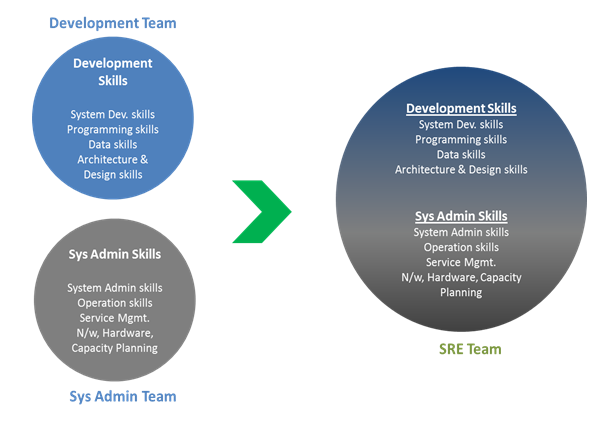 Development Team

Development Skills

System Dev. skills
Programming skills
Data skills
Architecture & Design skills

Sys Admin Skills

System Admin skills
Operation skills
Service Mgmt.
N/w, Hardware, Capacity Planning

Sys Admin Team

Development Skills
System Dev. skills
Programming skills
Data skills
Architecture & Design skills

Sys Admin Skills
System Admin skills
Operation skills
Service Mgmt.
N/w, Hardware, Capacity Planning

SRE Team